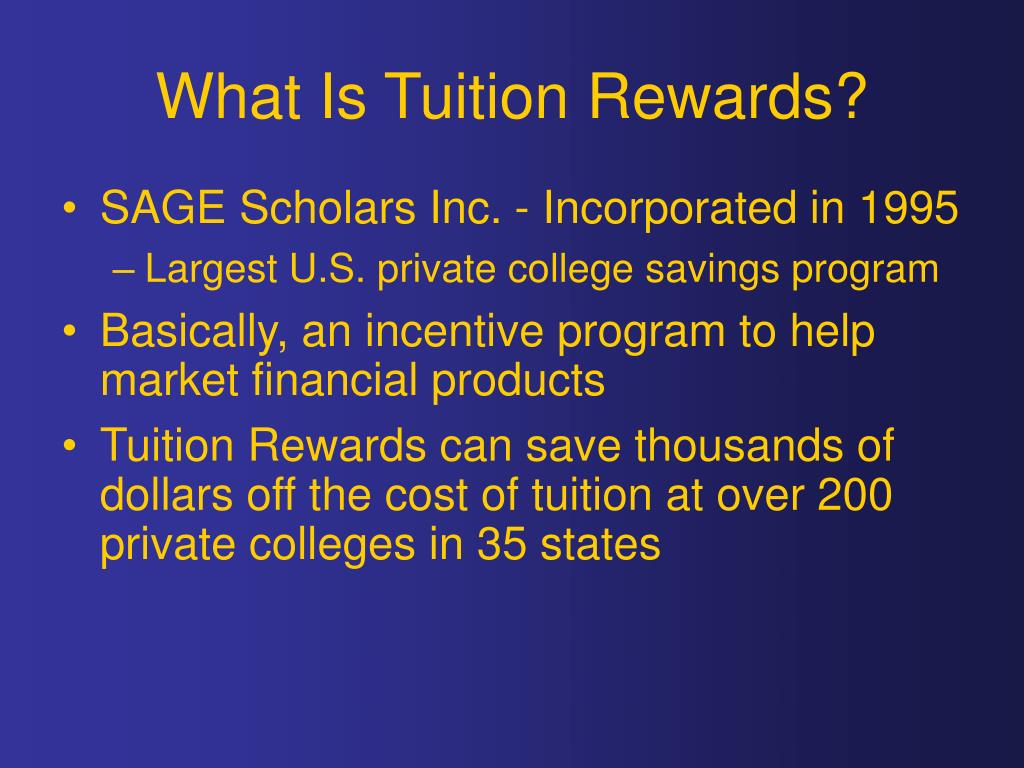 What Is Tuition Rewards?

• SAGE Scholars Inc. - Incorporated in 1995
– Largest U.S. private college savings program
• Basically, an incentive program to help market financial products
• Tuition Rewards can save thousands of dollars off the cost of tuition at over 200 private colleges in 35 states